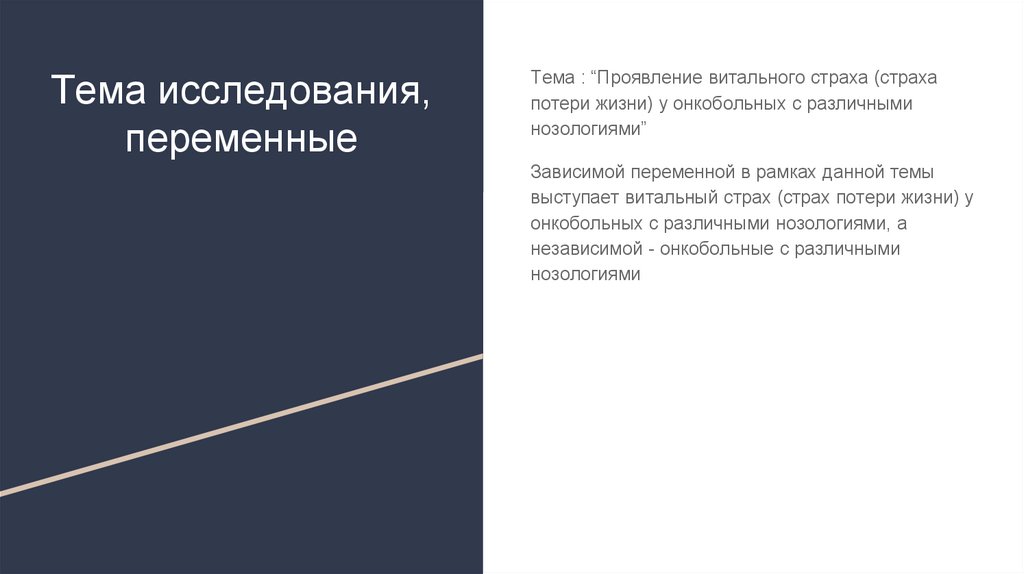 Тема исследования, переменные

Тема : “Проявление витального страха (страха потери жизни) у онкобольных с различными нозологиями”

Зависимой переменной в рамках данной темы выступает витальный страх (страх потери жизни) у онкобольных с различными нозологиями, а независимой - онкобольные с различными нозологиями